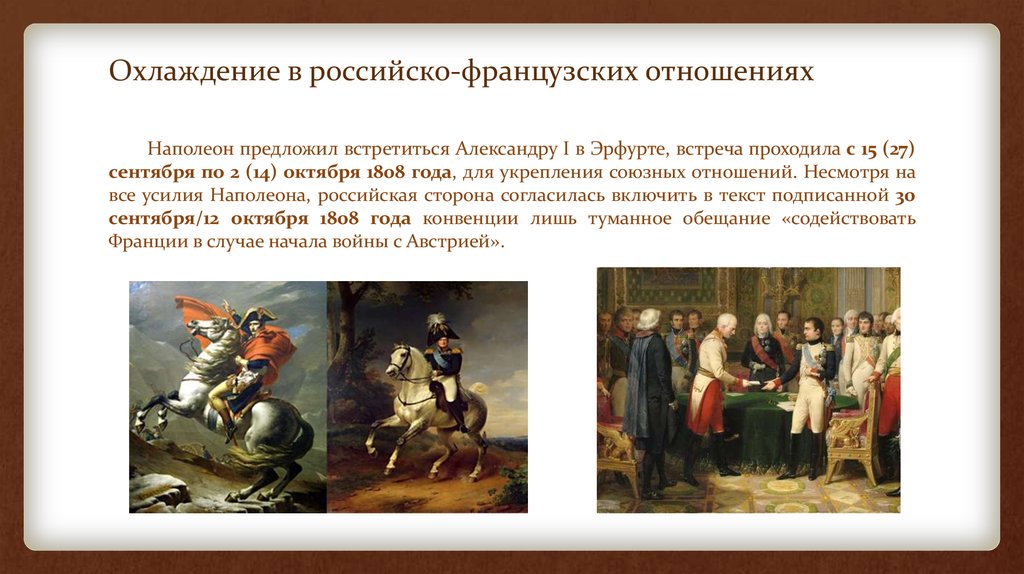 Охлаждение в российско-французских отношениях

Наполеон предложил встретиться Александру I в Эрфурте, встреча проходила с 15 (27) сентября по 2 (14) октября 1808 года, для укрепления союзных отношений. Несмотря на все усилия Наполеона, российская сторона согласилась включить в текст подписанной 30 сентября/12 октября 1808 года конвенции лишь туманное обещание «содействовать Франции в случае начала войны с Австрией».